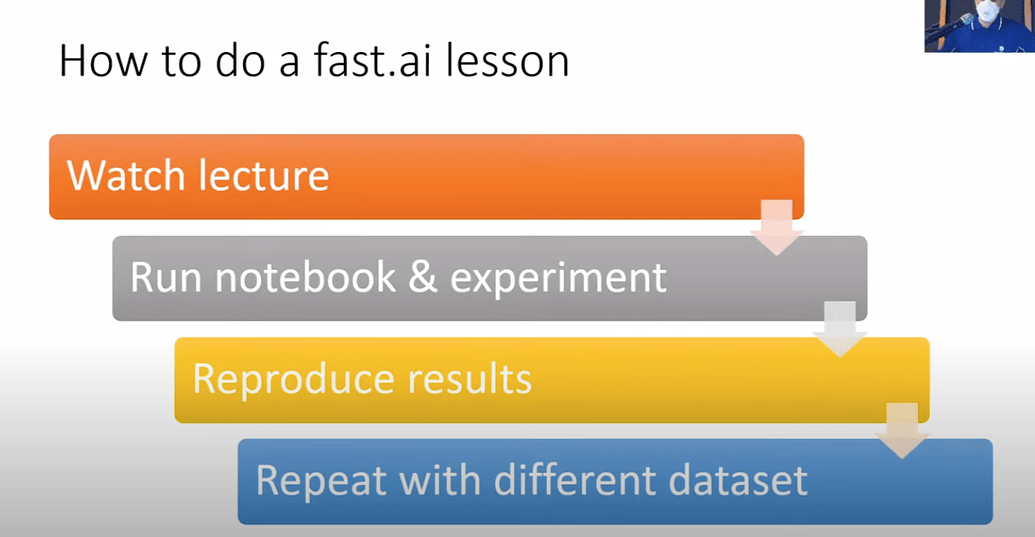 How to do a fast.ai lesson

Watch lecture

Run notebook & experiment

Reproduce results

Repeat with different dataset